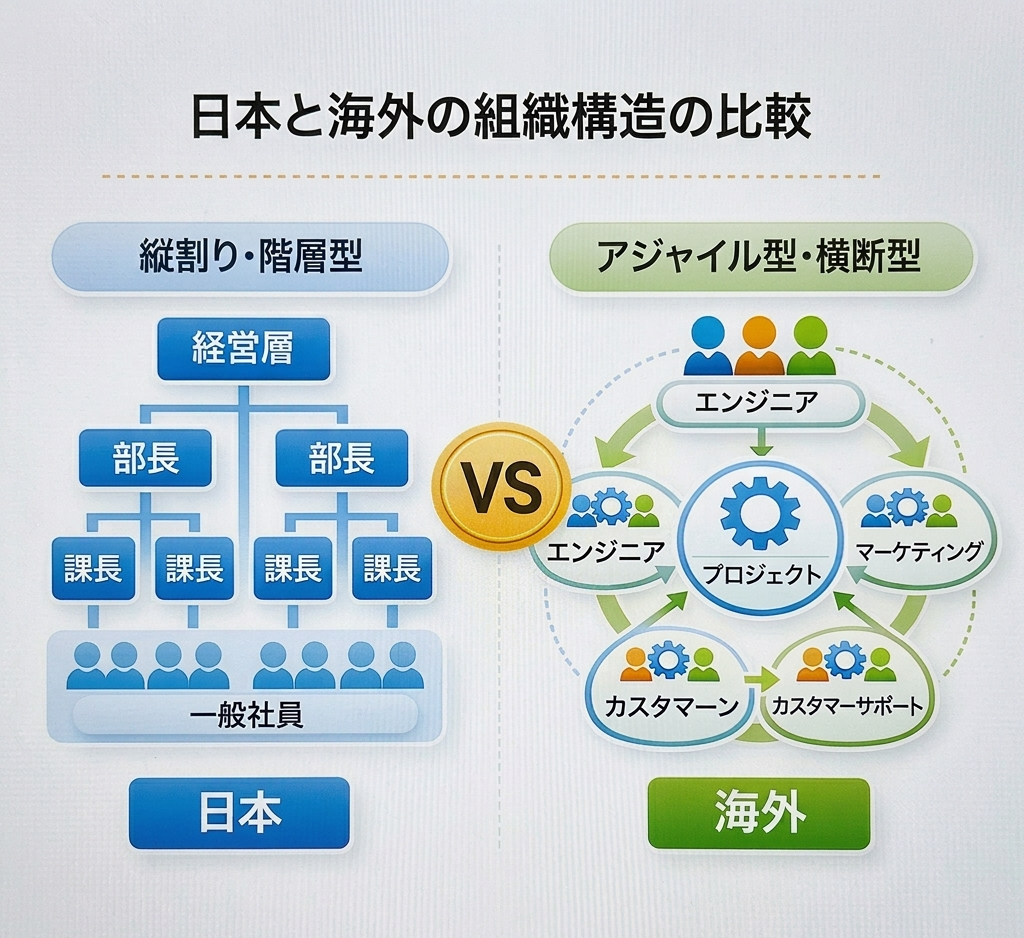 日本と海外の組織構造の比較

縦割り・階層型

経営層

部長

部長

課長

課長

課長

課長

一般社員

日本

VS

アジャイル型・横断型

エンジニア

エンジニア

プロジェクト

マーケティング

カスタマーン

カスタマーサポート

海外